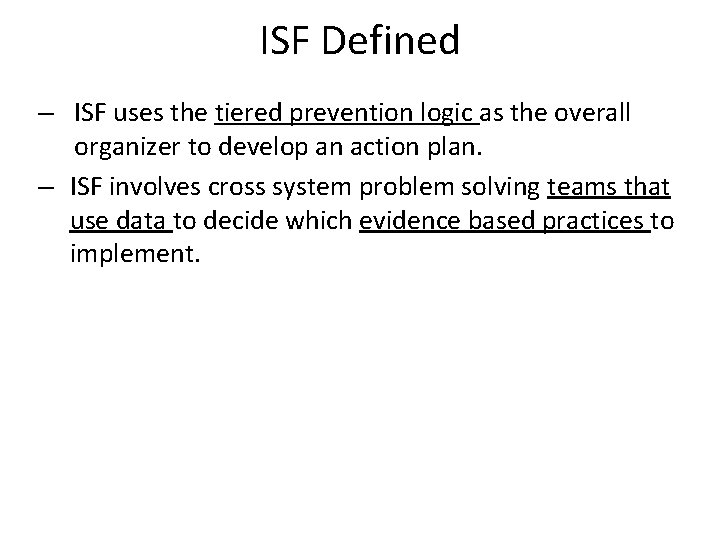 ISF Defined

– ISF uses the tiered prevention logic as the overall organizer to develop an action plan.

– ISF involves cross system problem solving teams that use data to decide which evidence based practices to implement.